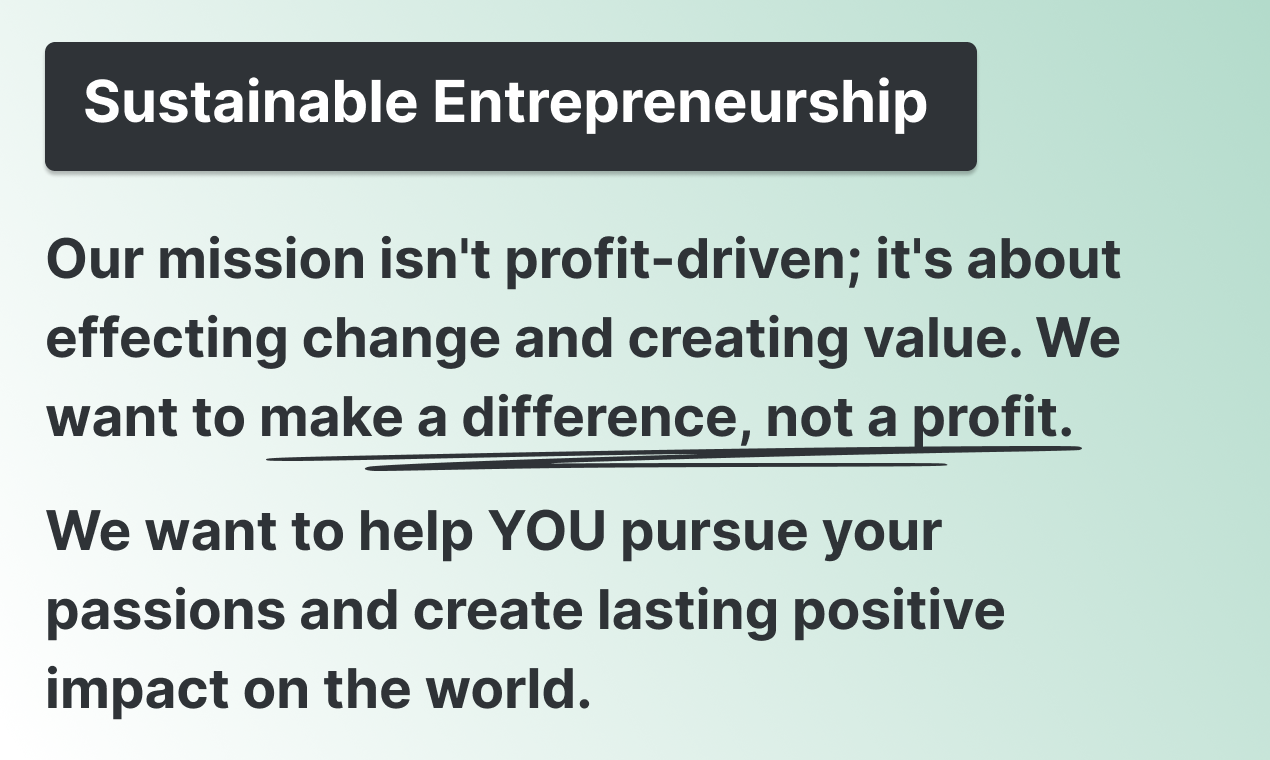 Sustainable Entrepreneurship

Our mission isn't profit-driven; it's about effecting change and creating value. We want to make a difference, not a profit.

We want to help YOU pursue your passions and create lasting positive impact on the world.